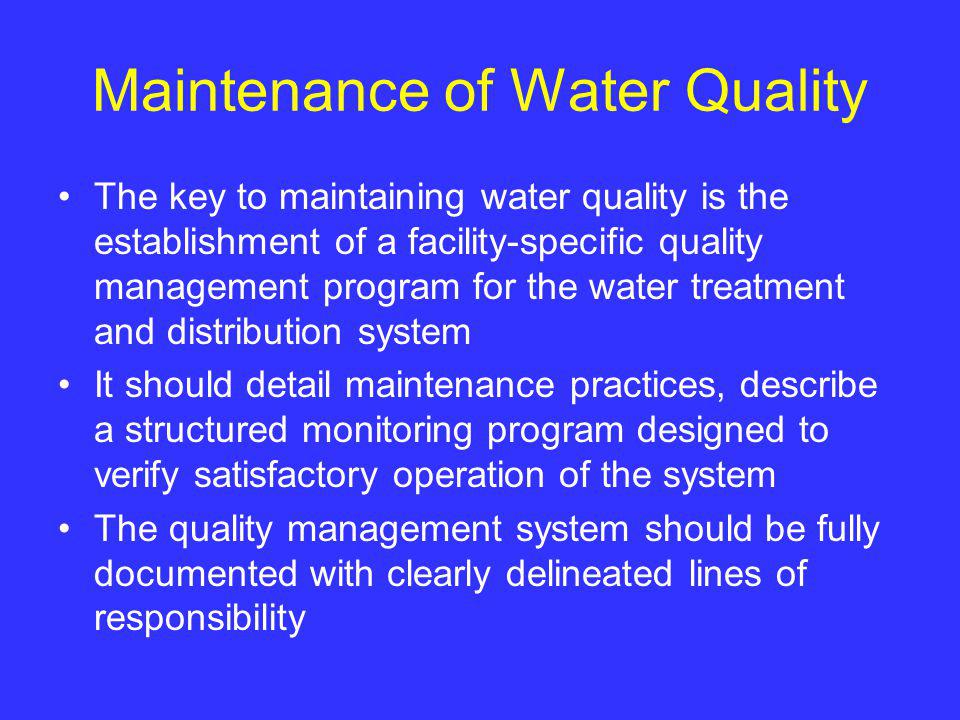 Maintenance of Water Quality

• The key to maintaining water quality is the establishment of a facility-specific quality management program for the water treatment and distribution system

• It should detail maintenance practices, describe a structured monitoring program designed to verify satisfactory operation of the system

• The quality management system should be fully documented with clearly delineated lines of responsibility